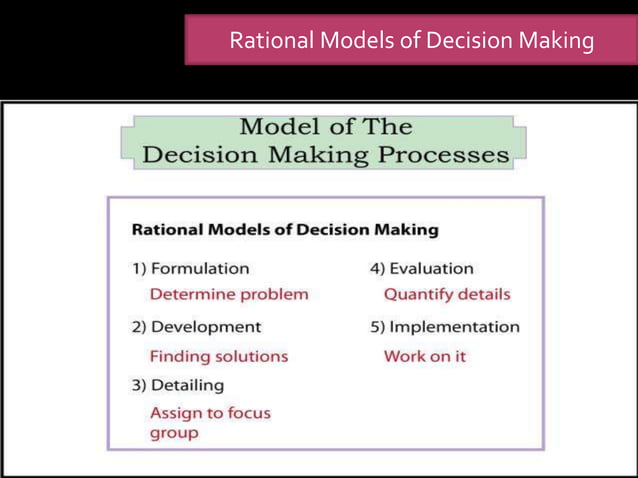 Rational Models of Decision Making

Model of The
Decision Making Processes

Rational Models of Decision Making

1) Formulation
Determine problem

2) Development
Finding solutions

3) Detailing
Assign to focus group

4) Evaluation
Quantify details

5) Implementation
Work on it